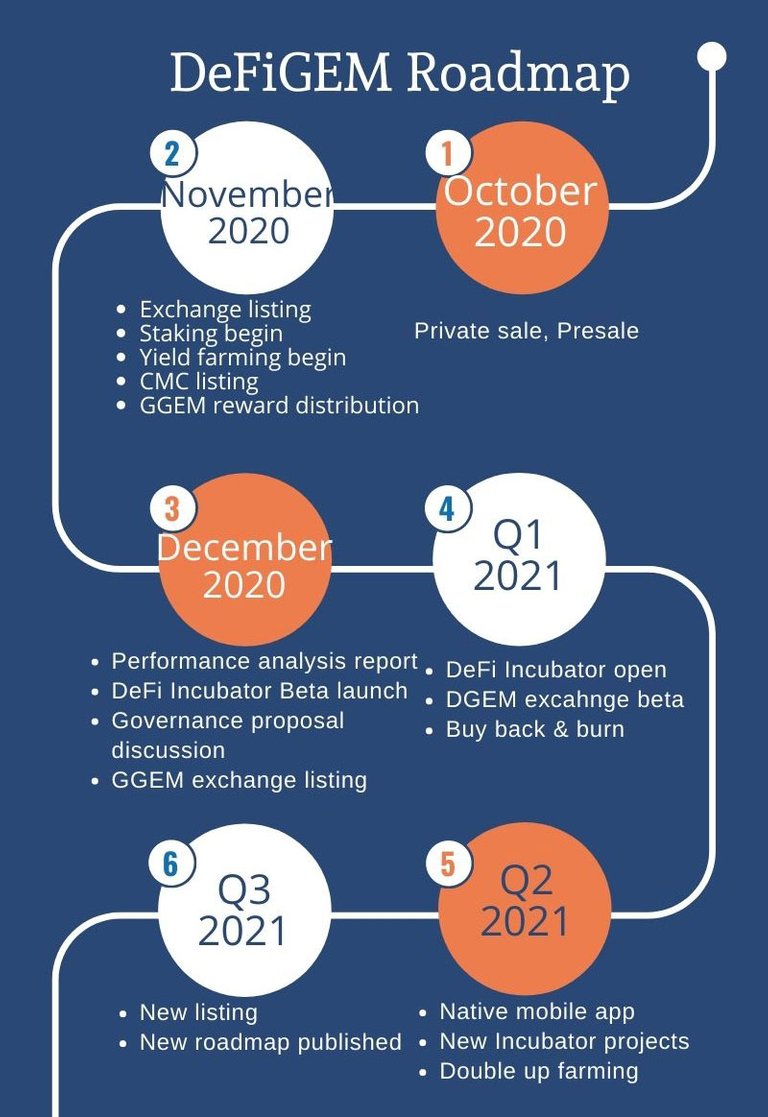 DeFiGEM Roadmap

1
October 2020

Private sale, Presale

2
November 2020

- Exchange listing
- Staking begin
- Yield farming begin
- CMC listing
- GGEM reward distribution

3
December 2020

- Performance analysis report
- DeFi Incubator Beta launch
- Governance proposal discussion
- GGEM exchange listing

4
Q1 2021

- DeFi Incubator open
- DGEM excahnge beta
- Buy back & burn

5
Q2 2021

- Native mobile app
- New Incubator projects
- Double up farming

6
Q3 2021

- New listing
- New roadmap published